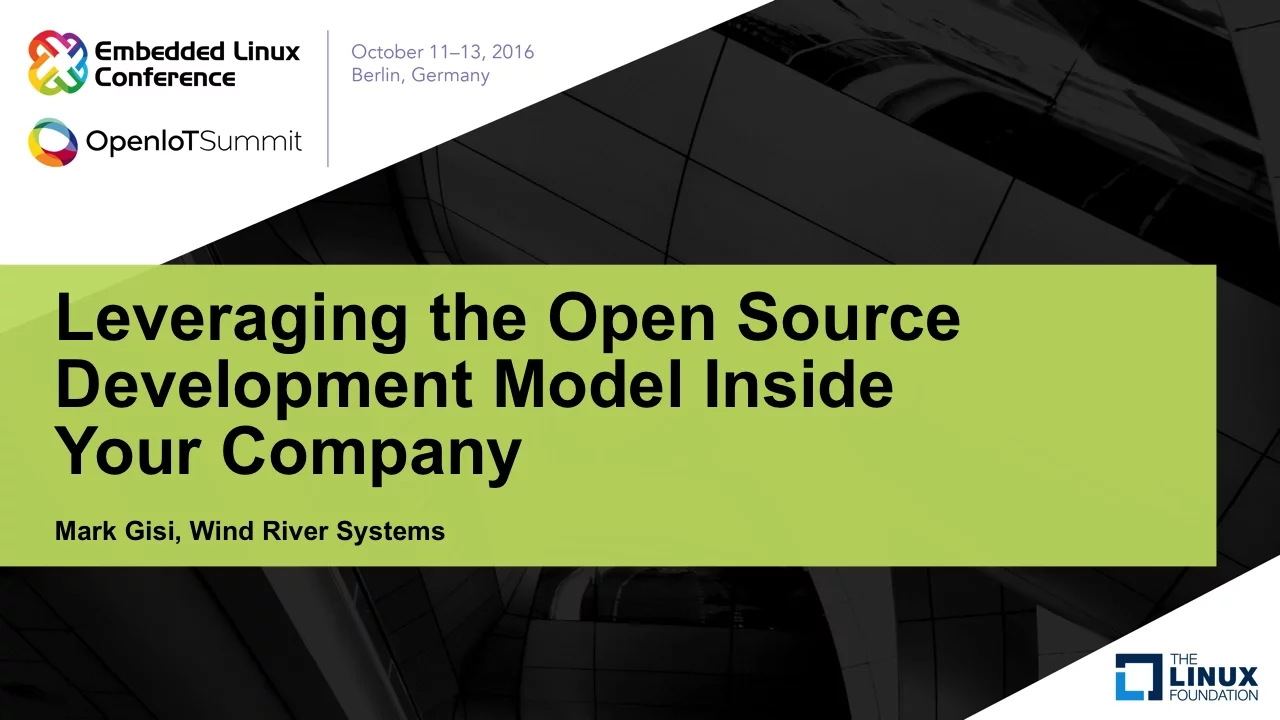 Embedded Linux Conference

OpenIoTSummit

October 11–13, 2016
Berlin, Germany

Leveraging the Open Source Development Model Inside Your Company

Mark Gisi, Wind River Systems

THE LINUX FOUNDATION